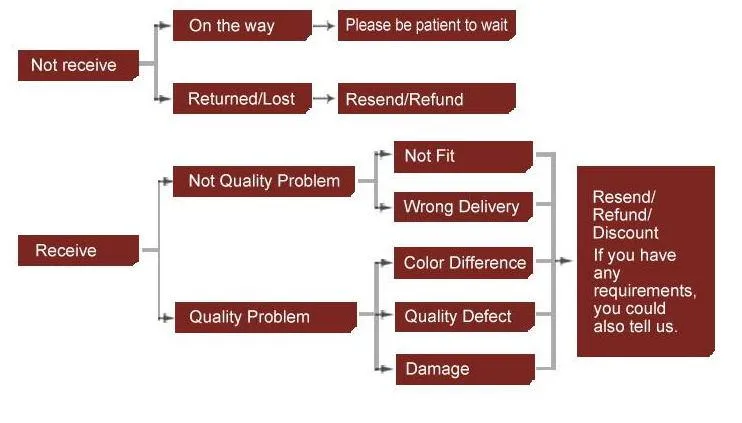 Not receive

On the way

Please be patient to wait

Returned/Lost

Resend/Refund

Receive

Not Quality Problem

Not Fit

Wrong Delivery

Quality Problem

Color Difference

Quality Defect

Damage

Resend/
Refund/
Discount
If you have any requirements, you could also tell us.